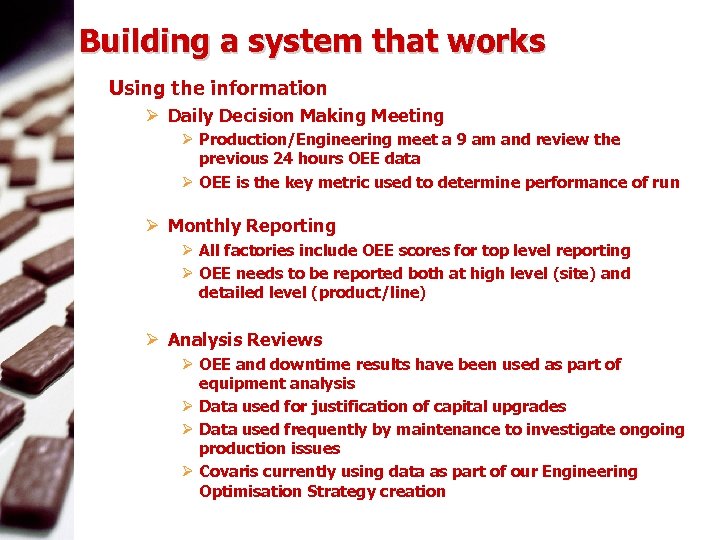 Building a system that works

Using the information

➢ Daily Decision Making Meeting

➢ Production/Engineering meet a 9 am and review the previous 24 hours OEE data

➢ OEE is the key metric used to determine performance of run

➢ Monthly Reporting

➢ All factories include OEE scores for top level reporting

➢ OEE needs to be reported both at high level (site) and detailed level (product/line)

➢ Analysis Reviews

➢ OEE and downtime results have been used as part of equipment analysis

➢ Data used for justification of capital upgrades

➢ Data used frequently by maintenance to investigate ongoing production issues

➢ Covaris currently using data as part of our Engineering Optimisation Strategy creation